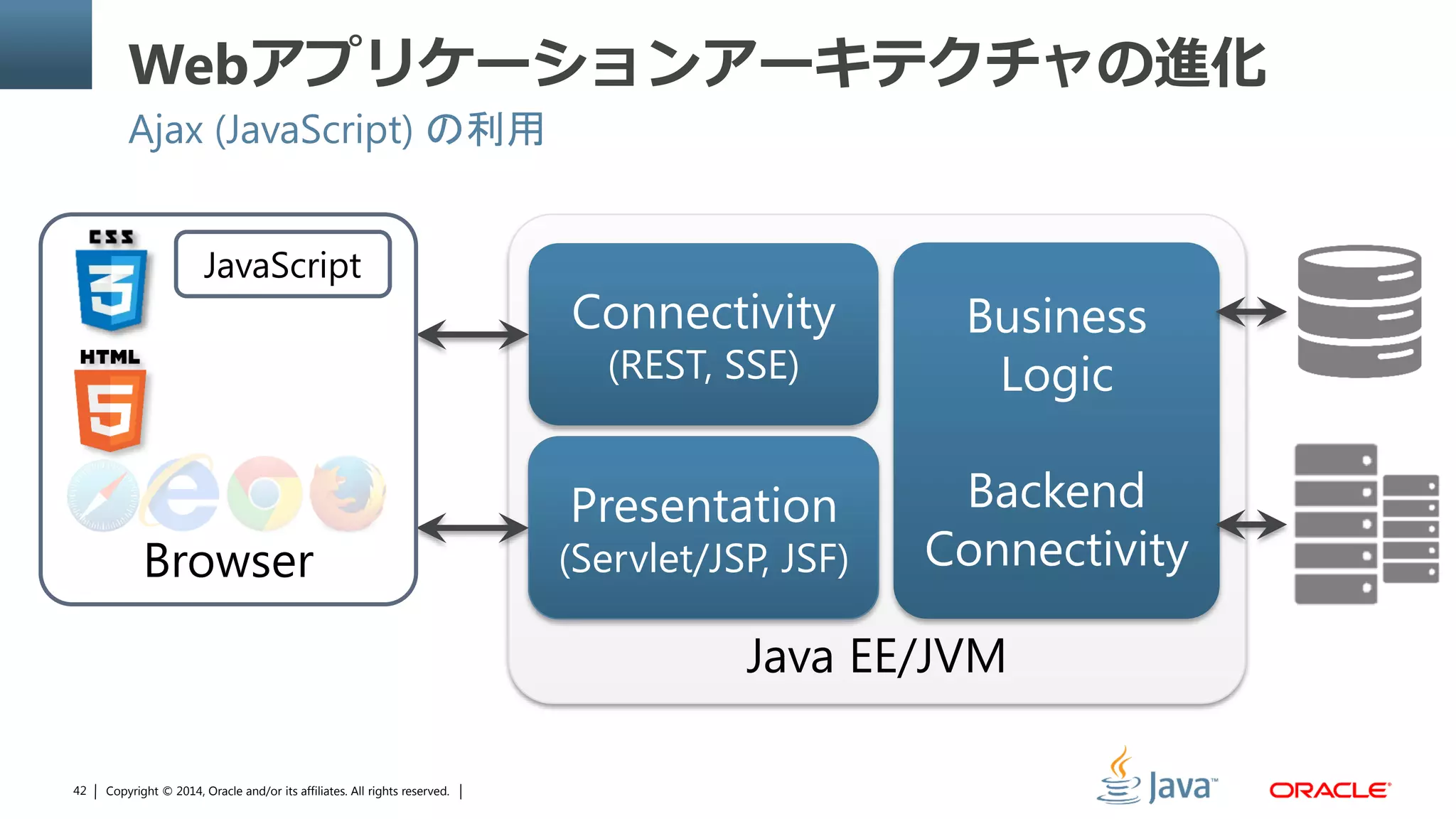 Webアプリケーションアーキテクチャの進化

Ajax (JavaScript) の利用

CSS 3

JavaScript

HTML 5

Browser

Connectivity (REST, SSE)

Presentation (Servlet/JSP, JSF)

Business Logic

Backend Connectivity

Java EE/JVM

42 | Copyright © 2014, Oracle and/or its affiliates. All rights reserved. |

Java™

ORACLE®